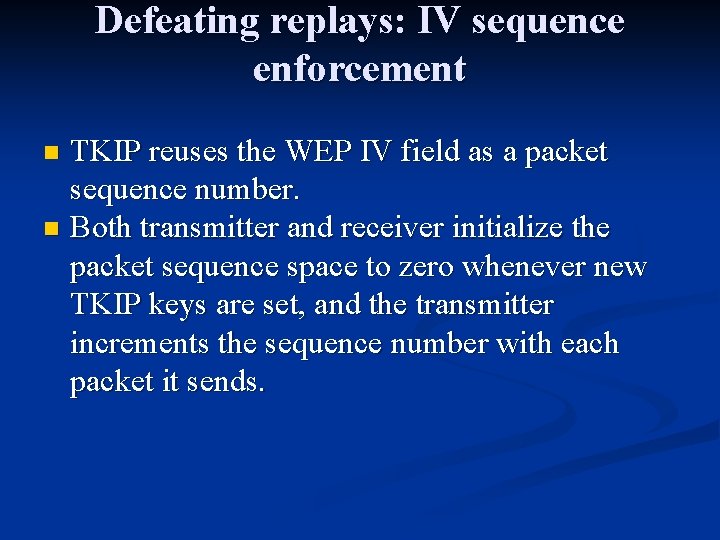 Defeating replays: IV sequence enforcement

- TKIP reuses the WEP IV field as a packet sequence number.
- Both transmitter and receiver initialize the packet sequence space to zero whenever new TKIP keys are set, and the transmitter increments the sequence number with each packet it sends.